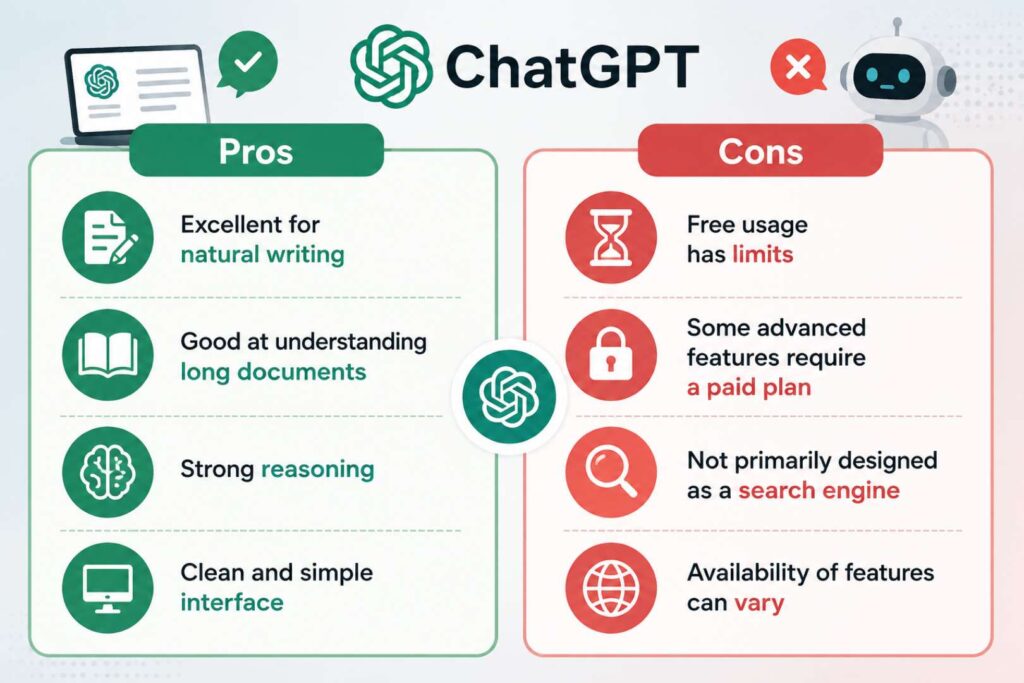 ChatGPT

Pros

Excellent for natural writing

Good at understanding long documents

Strong reasoning

Clean and simple interface

Cons

Free usage has limits

Some advanced features require a paid plan

Not primarily designed as a search engine

Availability of features can vary